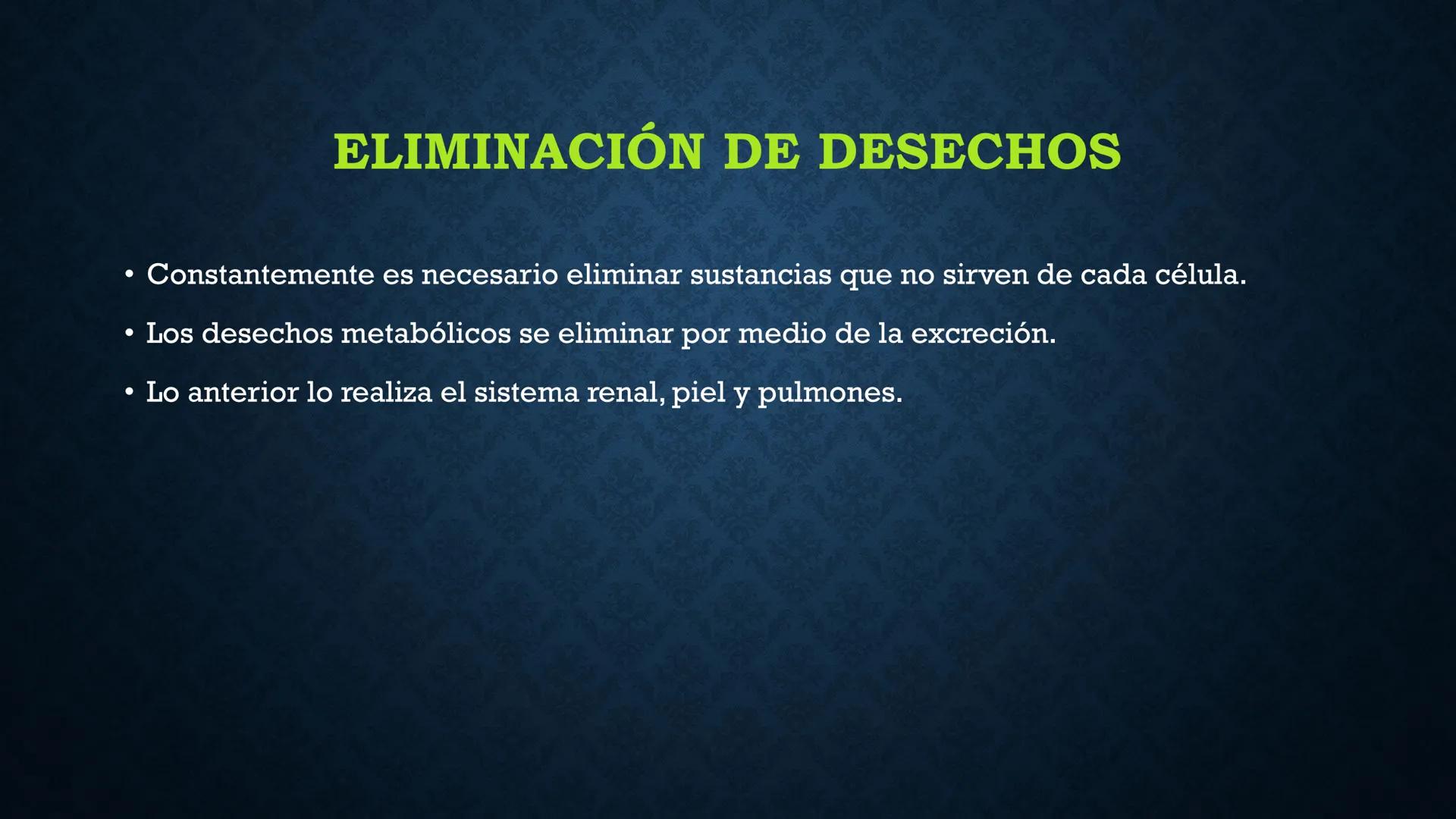 ELIMINACIÓN DE DESECHOS

• Constantemente es necesario eliminar sustancias que no sirven de cada célula.

• Los desechos metabólicos se eliminar por medio de la excreción.

• Lo anterior lo realiza el sistema renal, piel y pulmones.